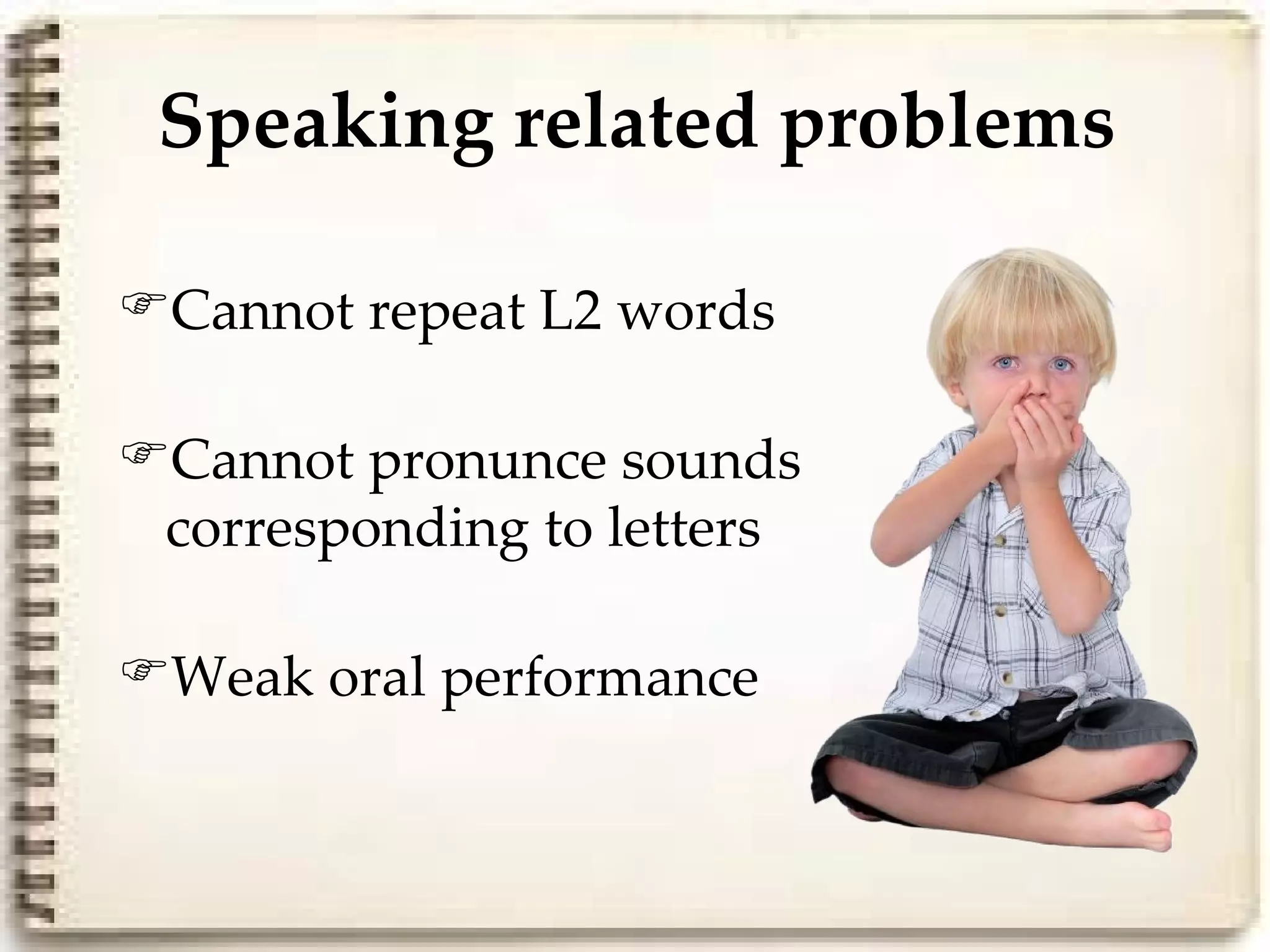 Speaking related problems

☞Cannot repeat L2 words

☞Cannot pronunce sounds corresponding to letters

☞Weak oral performance